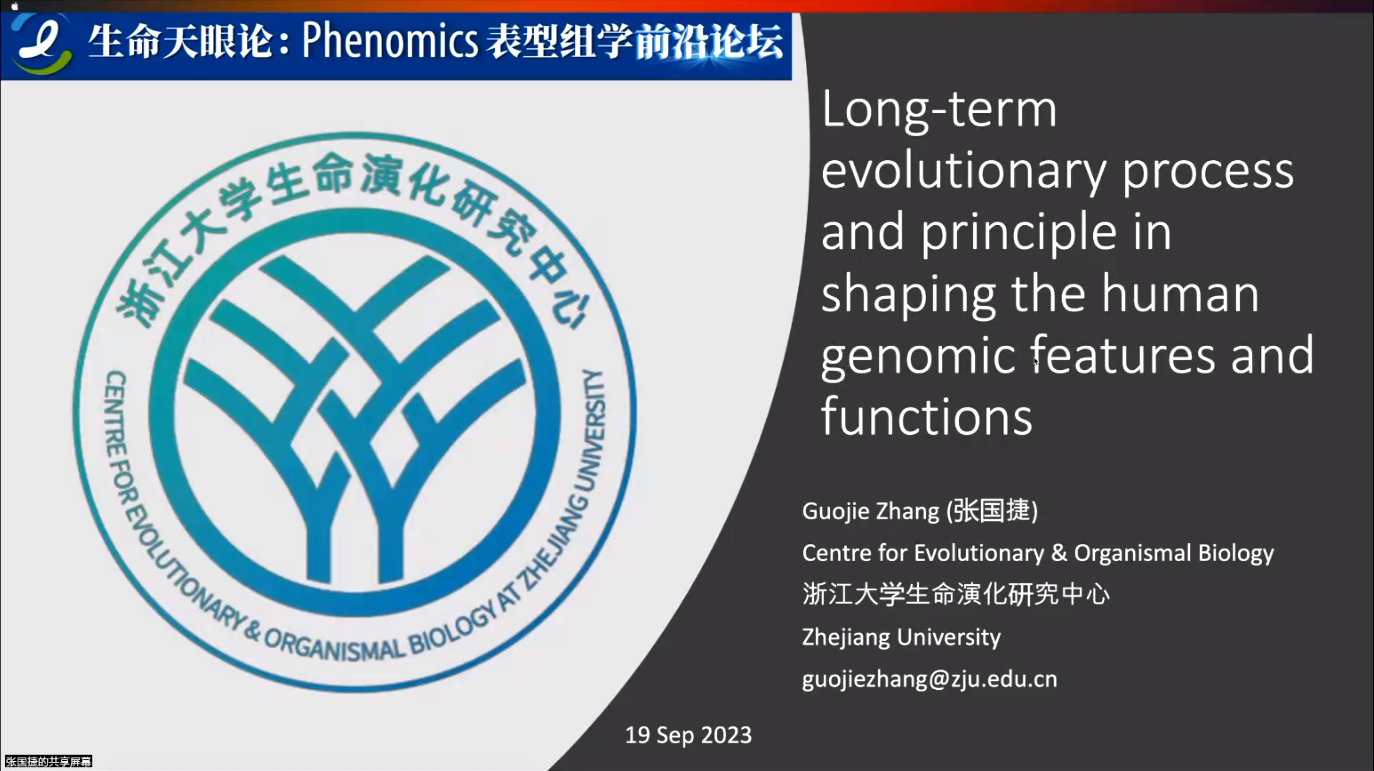 生命天眼论：Phenomics 表型组学前沿论坛

浙江大学生命演化研究中心
CENTRE FOR EVOLUTIONARY & ORGANISMAL BIOLOGY AT ZHEJIANG UNIVERSITY

Long-term evolutionary process and principle in shaping the human genomic features and functions

Guojie Zhang (张国捷)
Centre for Evolutionary & Organismal Biology
浙江大学生命演化研究中心
Zhejiang University
guojiezhang@zju.edu.cn

19 Sep 2023

张国捷的共享屏幕